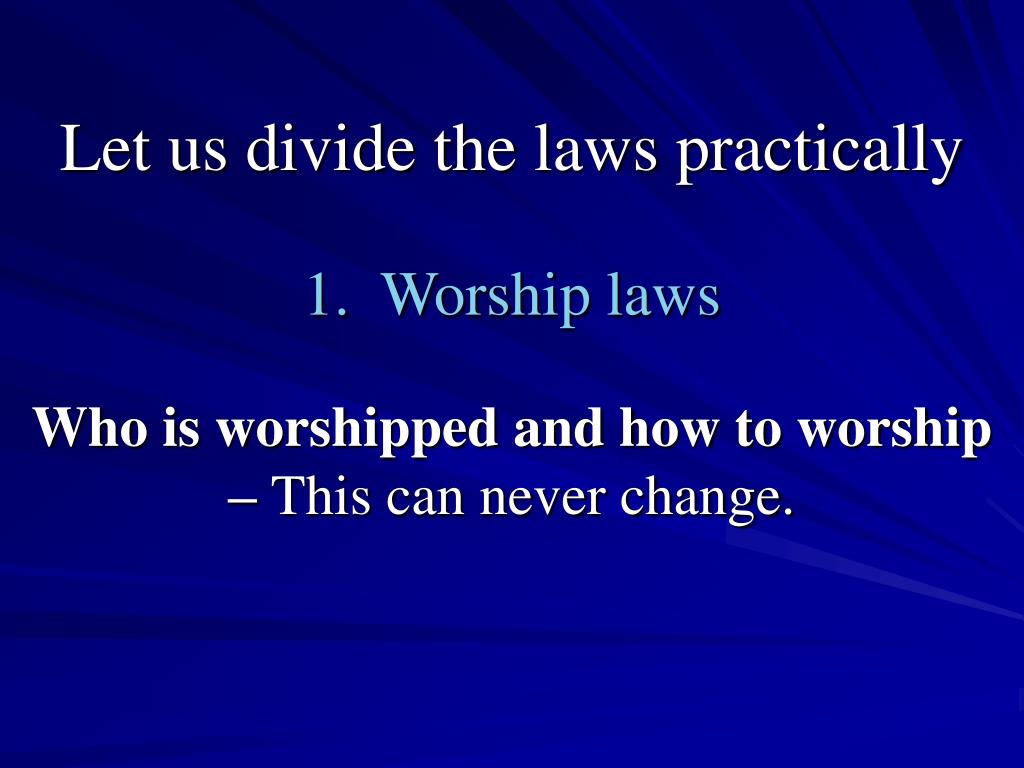 Let us divide the laws practically

1. Worship laws

Who is worshipped and how to worship – This can never change.